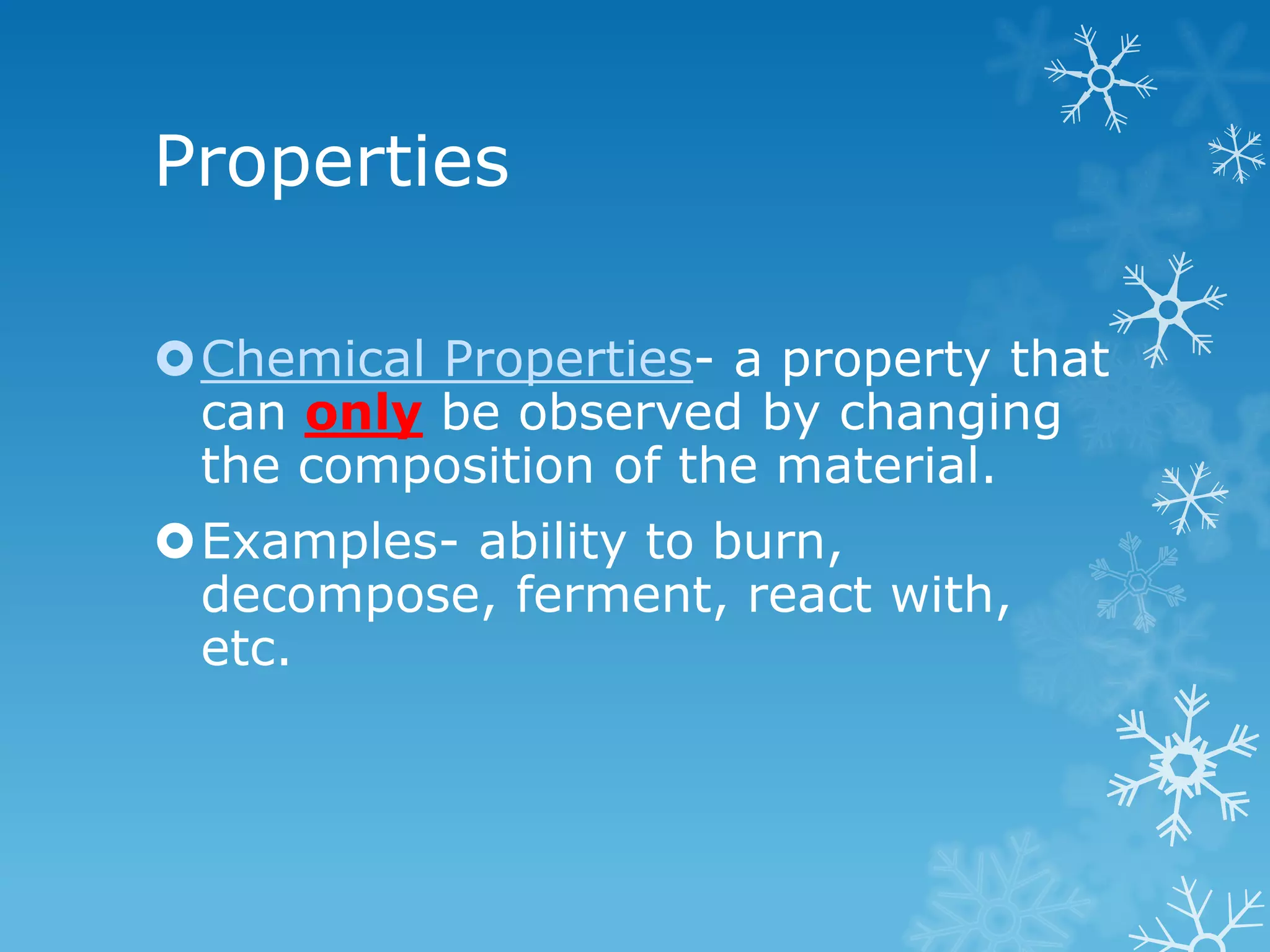 Properties

Chemical Properties- a property that can only be observed by changing the composition of the material.

Examples- ability to burn, decompose, ferment, react with, etc.